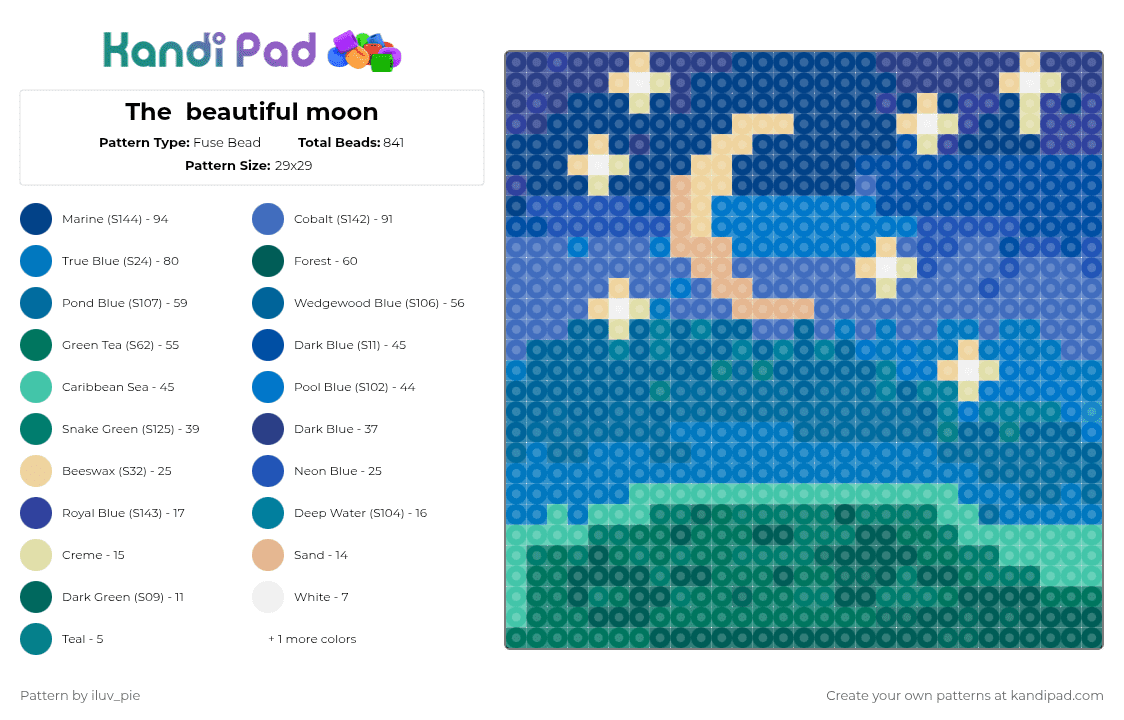 Kandi Pad

The beautiful moon

Pattern Type: Fuse Bead Total Beads: 841

Pattern Size: 29x29

Marine (S144) - 94
True Blue (S24) - 80
Pond Blue (S107) - 59
Green Tea (S62) - 55
Caribbean Sea - 45
Snake Green (S125) - 39
Beeswax (S32) - 25
Royal Blue (S143) - 17
Creme - 15
Dark Green (S09) - 11
Teal - 5

Cobalt (S142) - 91
Forest - 60
Wedgewood Blue (S106) - 56
Dark Blue (S11) - 45
Pool Blue (S102) - 44
Dark Blue - 37
Neon Blue - 25
Deep Water (S104) - 16
Sand - 14
White - 7
+ 1 more colors

Pattern by iluv_pie

Create your own patterns at kandipad.com